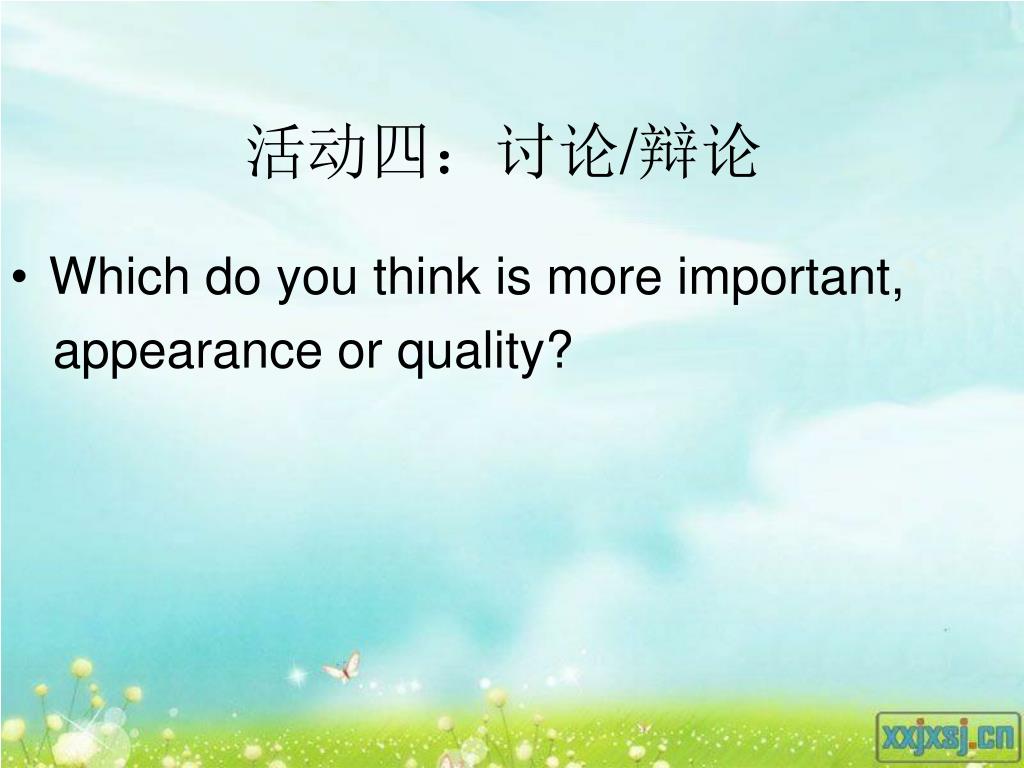 活动四：讨论/辩论

• Which do you think is more important, appearance or quality?

xxjxsj.cn